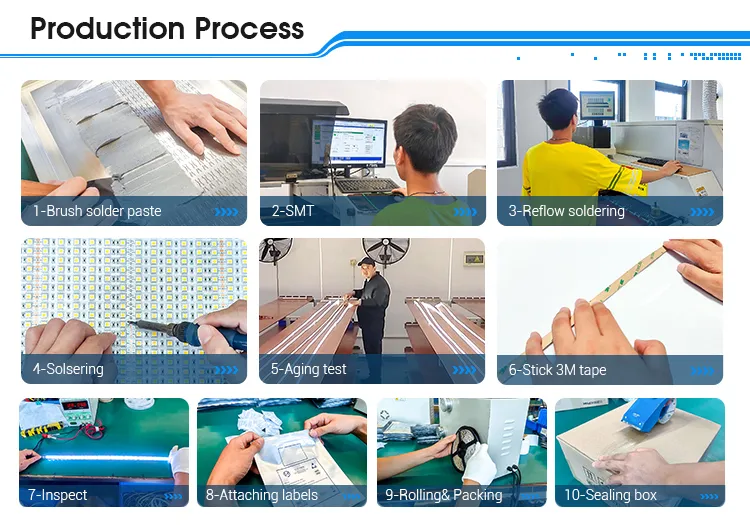 Production Process

1-Brush solder paste

2-SMT

3-Reflow soldering

4-Solsering

5-Aging test

6-Stick 3M tape

7-Inspect

8-Attaching labels

9-Rolling& Packing

10-Sealing box